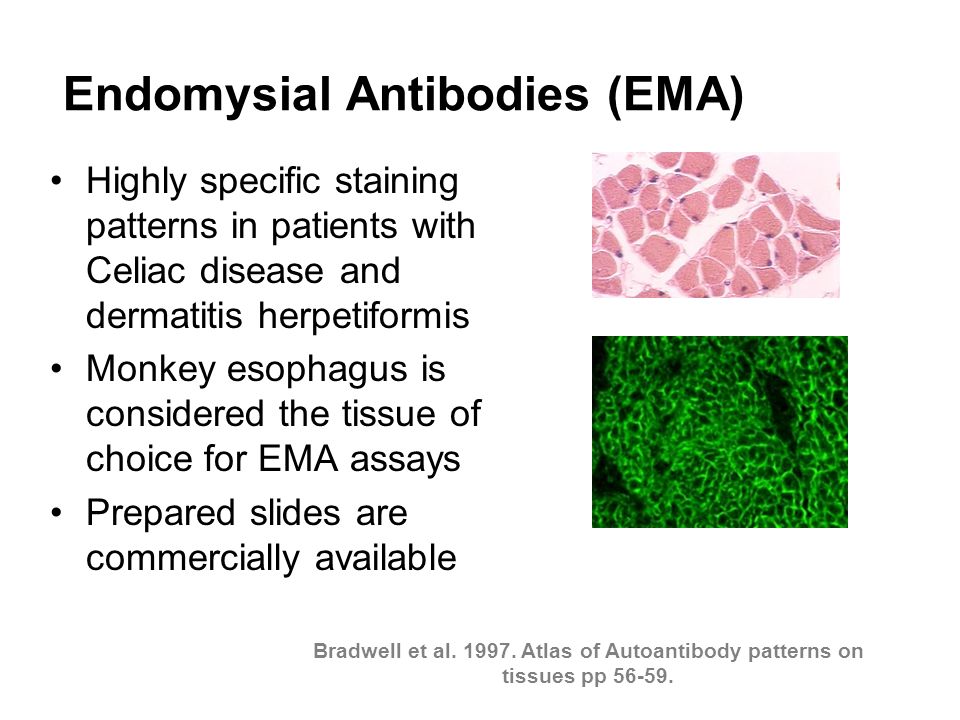 Endomysial Antibodies (EMA)

• Highly specific staining patterns in patients with Celiac disease and dermatitis herpetiformis
• Monkey esophagus is considered the tissue of choice for EMA assays
• Prepared slides are commercially available

Bradwell et al. 1997. Atlas of Autoantibody patterns on tissues pp 56-59.